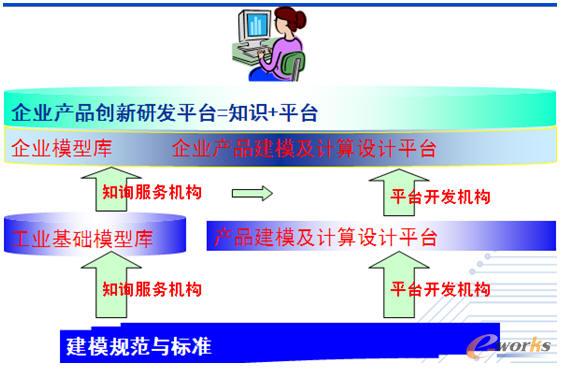 企业产品创新研发平台=知识+平台

企业模型库　企业产品建模及计算设计平台

知询服务机构

平台开发机构

工业基础模型库

产品建模及计算设计平台

知询服务机构

平台开发机构

建模规范与标准

e-works